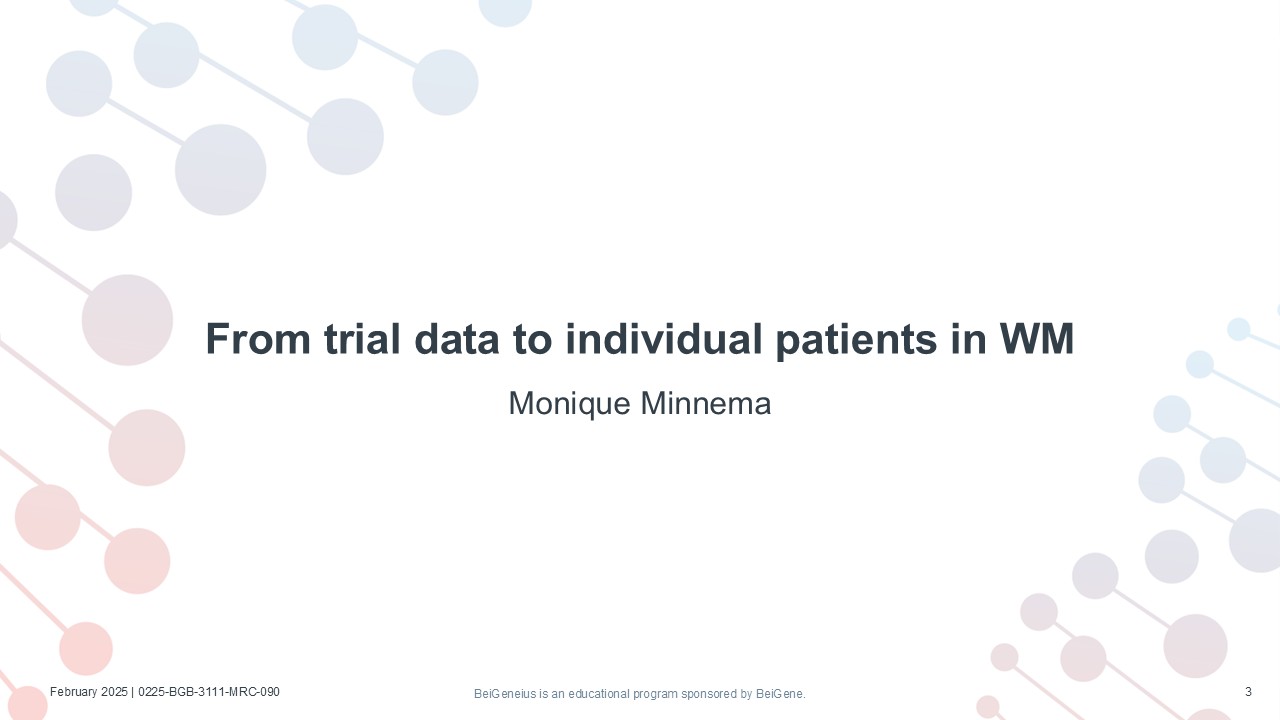 From trial data to individual patients in WM

Monique Minnema

February 2025 | 0225-BGB-3111-MRC-090

BeiGeneius is an educational program sponsored by BeiGene.

3